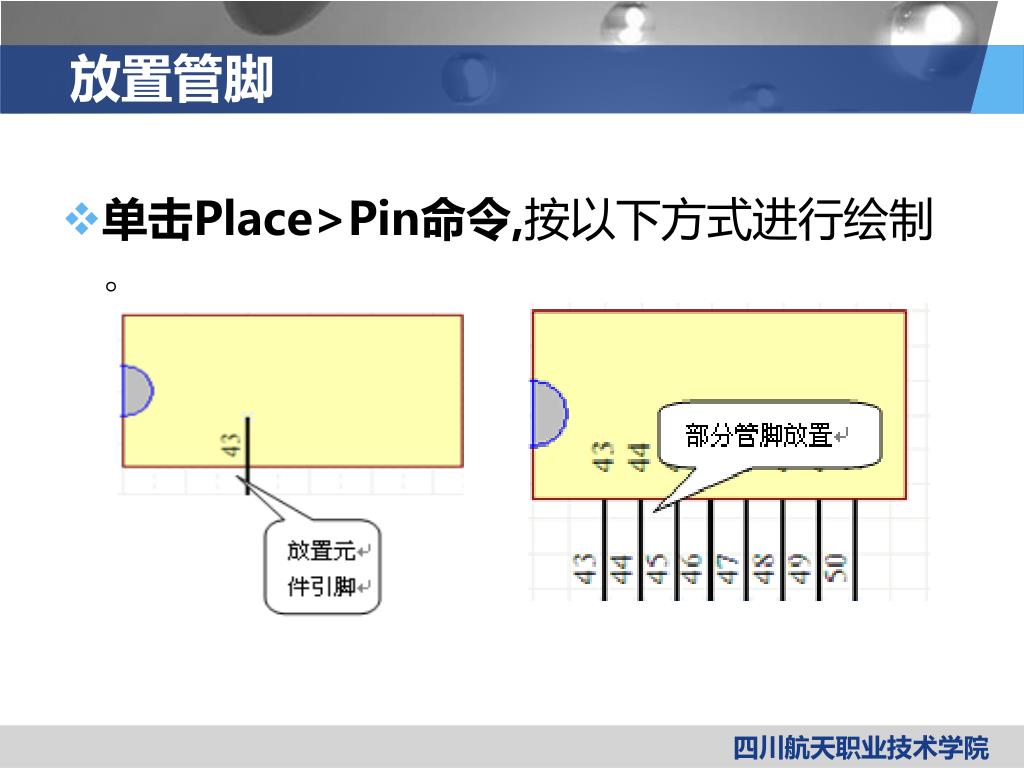 放置管脚

❖单击Place>Pin命令,按以下方式进行绘制。

43

放置元件引脚

43 44

部分管脚放置

43 44 45 46 47 48 49 50

四川航天职业技术学院